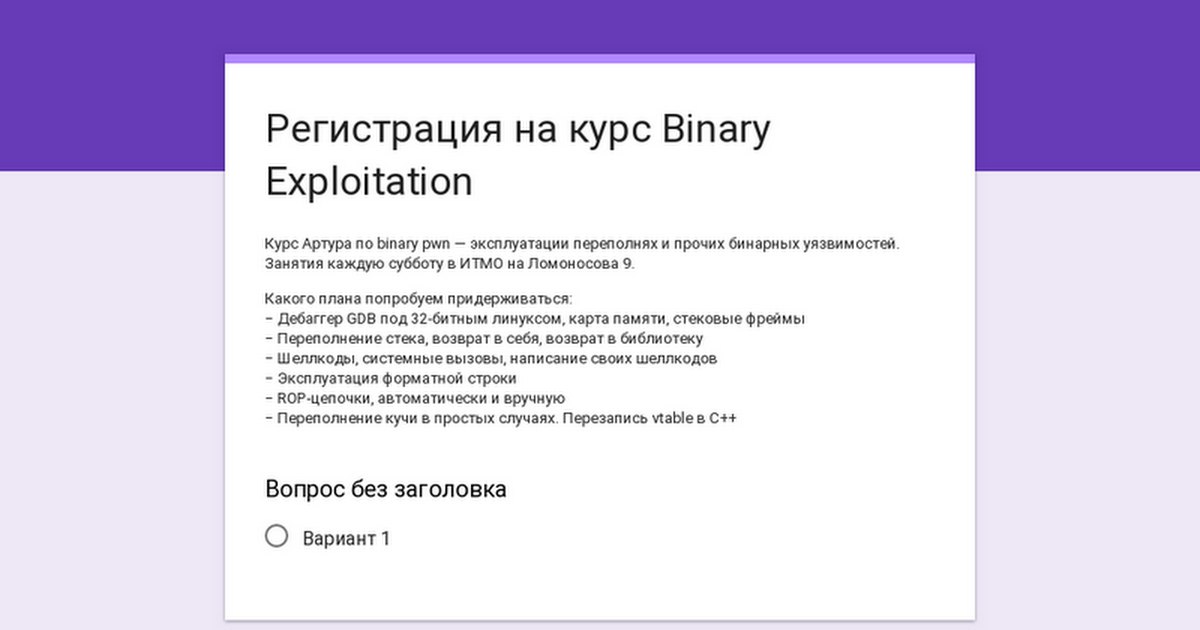 Регистрация на курс Binary Exploitation

Курс Артура по binary pwn — эксплуатации переполнях и прочих бинарных уязвимостей.
Занятия каждую субботу в ИТМО на Ломоносова 9.

Какого плана попробуем придерживаться:
– Дебаггер GDB под 32-битным линуксом, карта памяти, стековые фреймы
– Переполнение стека, возврат в себя, возврат в библиотеку
– Шеллкоды, системные вызовы, написание своих шеллкодов
– Эксплуатация форматной строки
– ROP-цепочки, автоматически и вручную
– Переполнение кучи в простых случаях. Перезапись vtable в C++

Вопрос без заголовка

Вариант 1